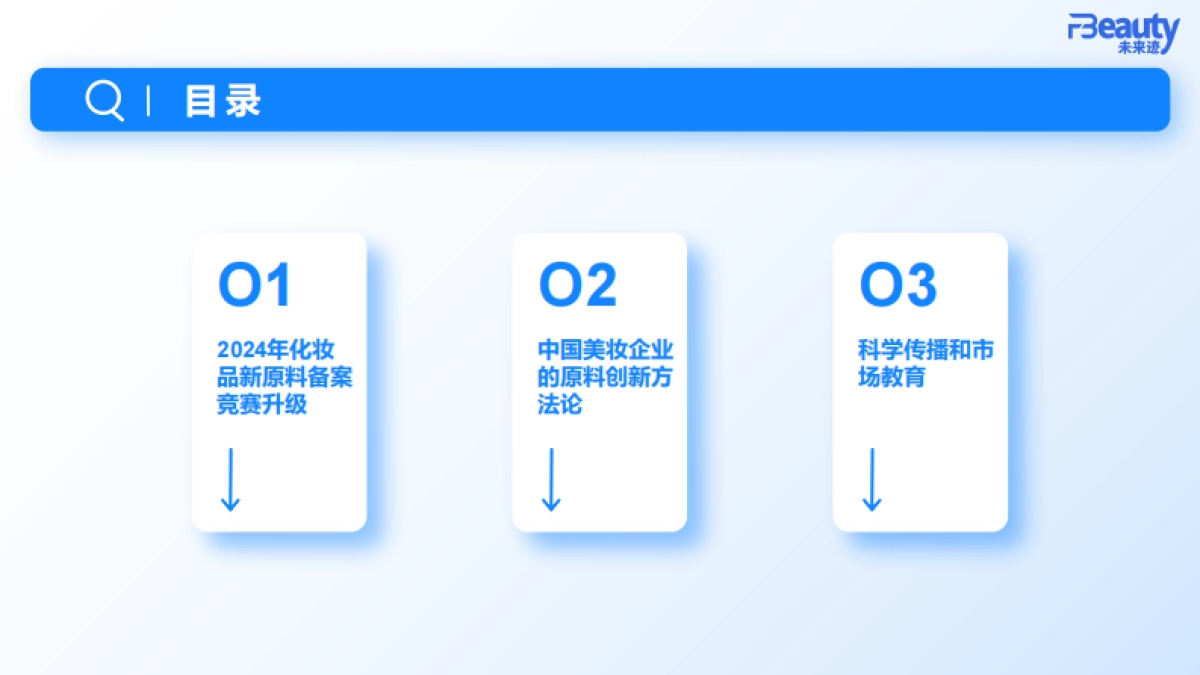 FBeauty
未来迹

目录

O1
2024年化妆品新原料备案竞赛升级

O2
中国美妆企业的原料创新方法论

O3
科学传播和市场教育